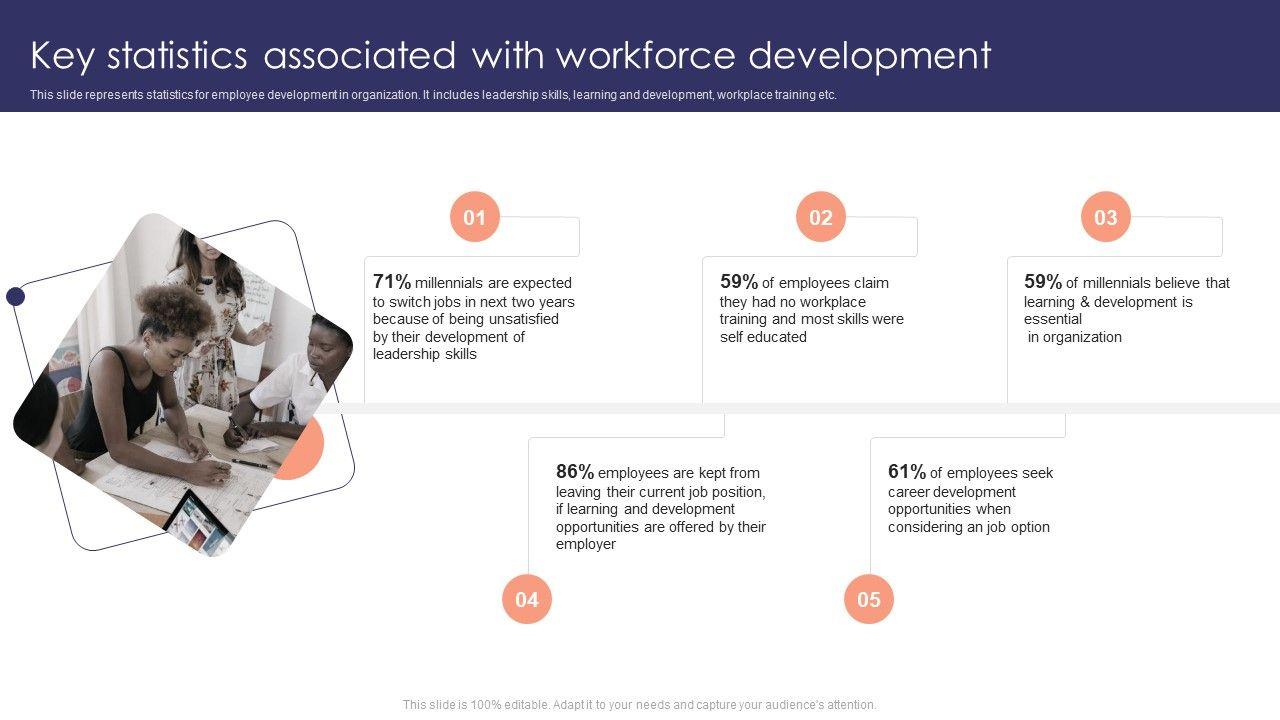 Key statistics associated with workforce development

This slide represents statistics for employee development in organization. It includes leadership skills, learning and development, workplace training etc.

01

71% millennials are expected to switch jobs in next two years because of being unsatisfied by their development of leadership skills

02

59% of employees claim they had no workplace training and most skills were self educated

03

59% of millennials believe that learning & development is essential in organization

86% employees are kept from leaving their current job position, if learning and development opportunities are offered by their employer

04

61% of employees seek career development opportunities when considering an job option

05

This slide is 100% editable. Adapt it to your needs and capture your audience's attention.